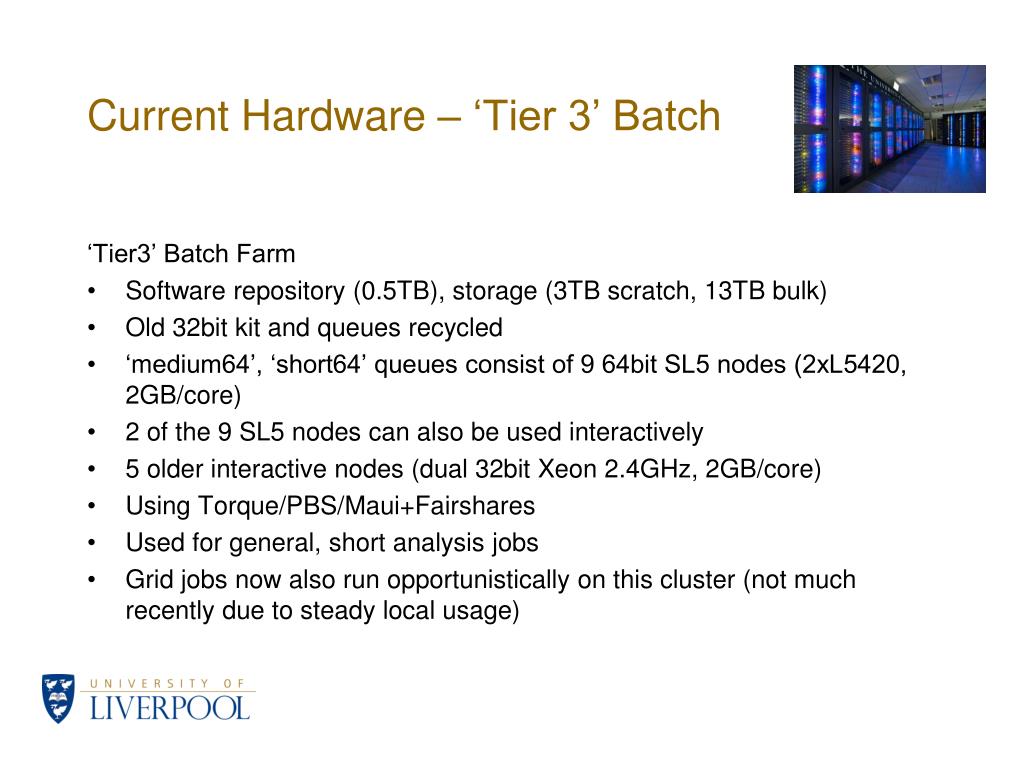 Current Hardware – ‘Tier 3’ Batch

‘Tier3’ Batch Farm
• Software repository (0.5TB), storage (3TB scratch, 13TB bulk)
• Old 32bit kit and queues recycled
• ‘medium64’, ‘short64’ queues consist of 9 64bit SL5 nodes (2xL5420, 2GB/core)
• 2 of the 9 SL5 nodes can also be used interactively
• 5 older interactive nodes (dual 32bit Xeon 2.4GHz, 2GB/core)
• Using Torque/PBS/Maui+Fairshares
• Used for general, short analysis jobs
• Grid jobs now also run opportunistically on this cluster (not much recently due to steady local usage)

UNIVERSITY OF
LIVERPOOL